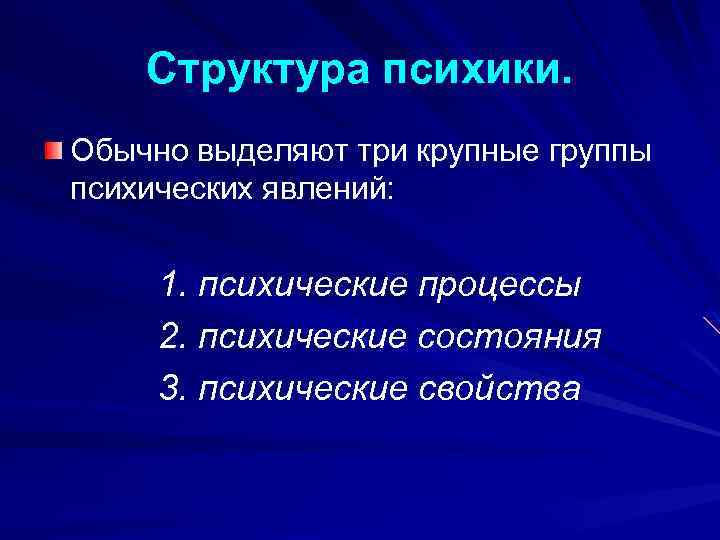 Структура психики.

Обычно выделяют три крупные группы психических явлений:

1. психические процессы
2. психические состояния
3. психические свойства